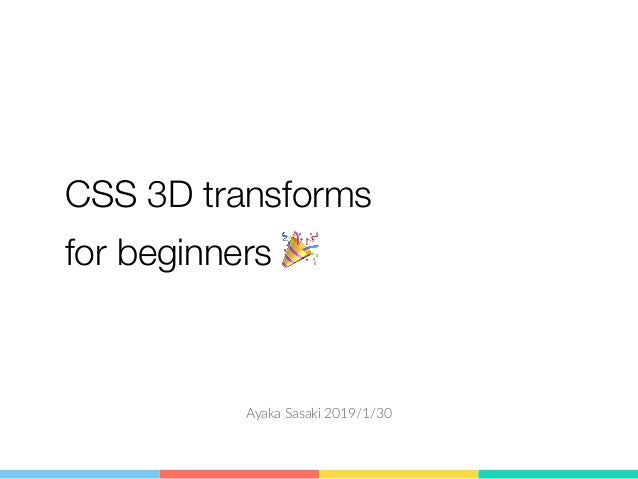 CSS 3D transforms
for beginners 🎉

Ayaka Sasaki 2019/1/30